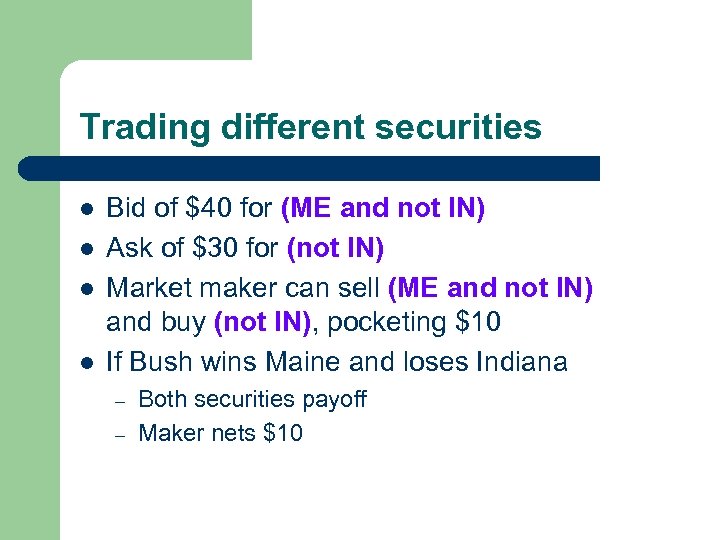 Trading different securities

- Bid of \$40 for (ME and not IN)
- Ask of \$30 for (not IN)
- Market maker can sell (ME and not IN) and buy (not IN), pocketing \$10
- If Bush wins Maine and loses Indiana
  – Both securities payoff
  – Maker nets \$10